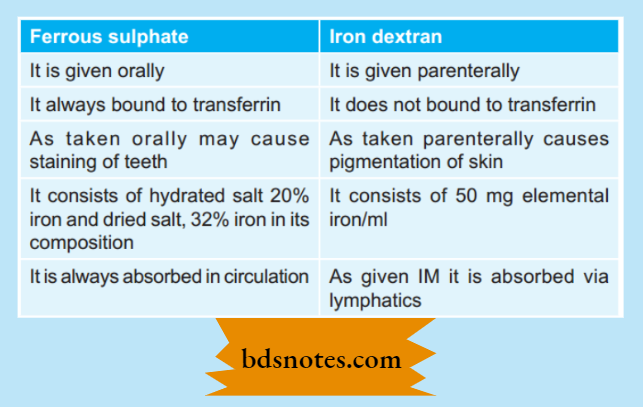 | Ferrous sulphate | Iron dextran |
|---|---|
| It is given orally | It is given parenterally |
| It always bound to transferrin | It does not bound to transferrin |
| As taken orally may cause staining of teeth | As taken parenterally causes pigmentation of skin |
| It consists of hydrated salt 20% iron and dried salt, 32% iron in its composition | It consists of 50 mg elemental iron/ml |
| It is always absorbed in circulation | As given IM it is absorbed via lymphatics |

bdsnotes.com